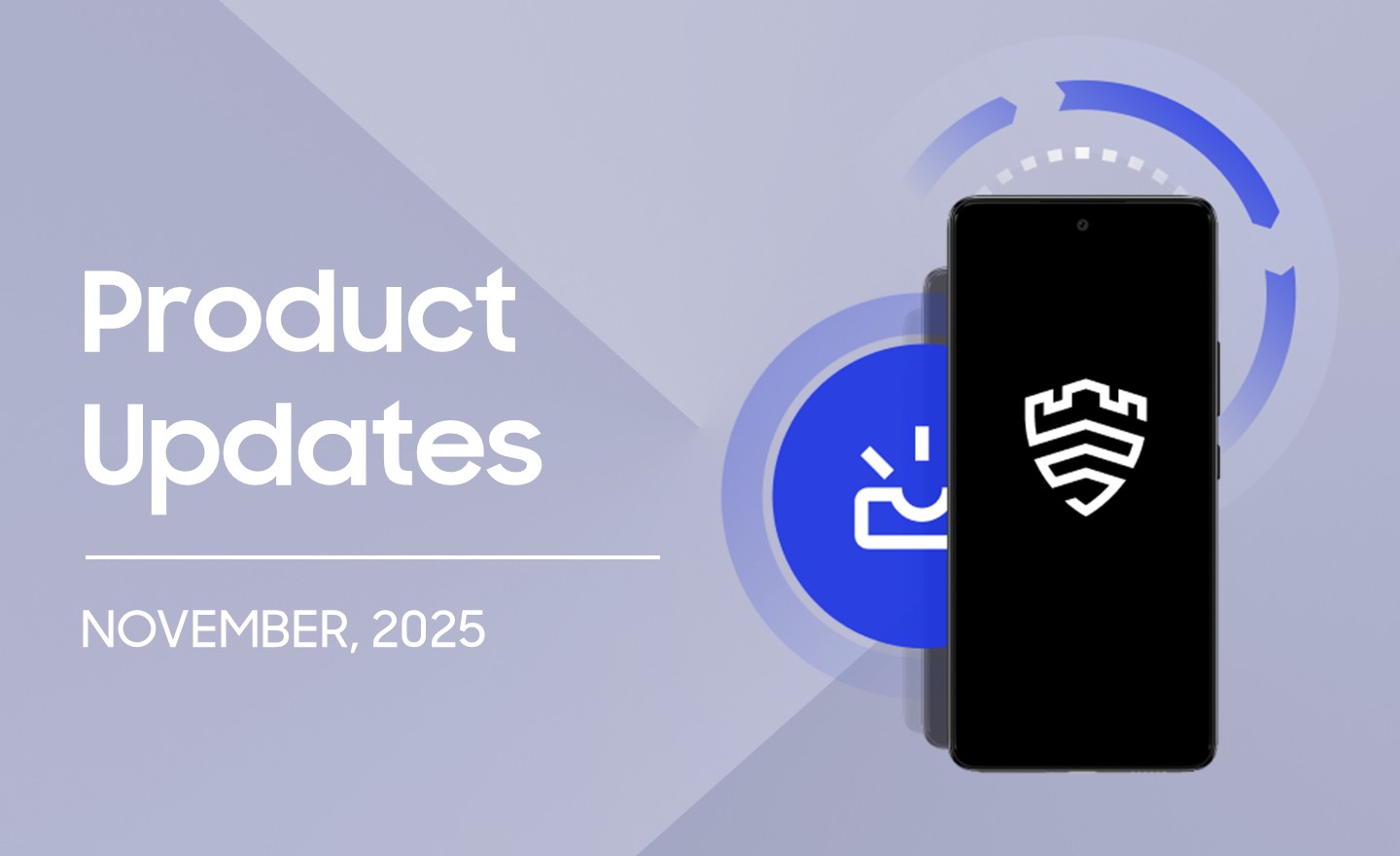 Product Updates

NOVEMBER, 2025